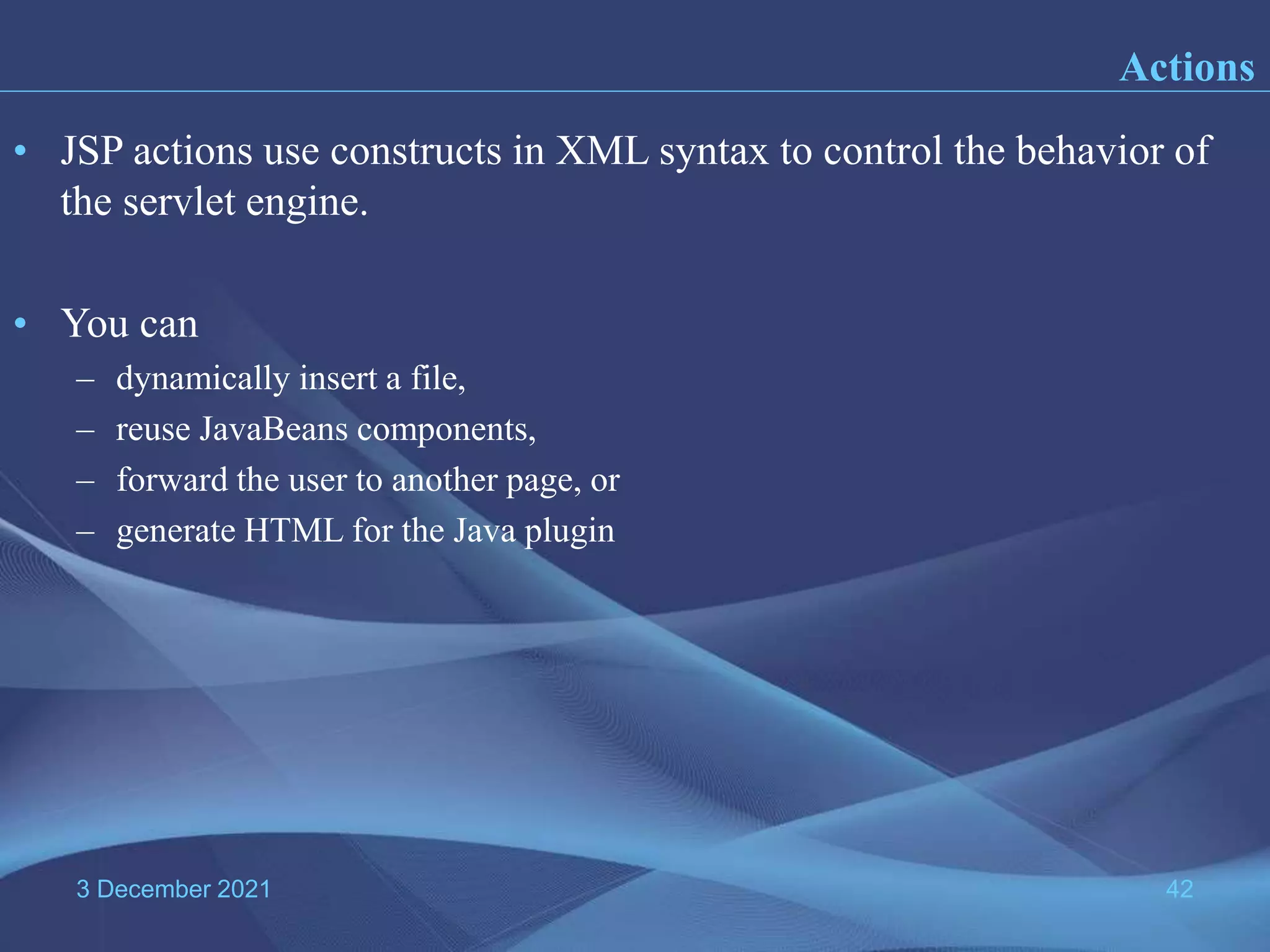 Actions

• JSP actions use constructs in XML syntax to control the behavior of the servlet engine.

• You can
– dynamically insert a file,
– reuse JavaBeans components,
– forward the user to another page, or
– generate HTML for the Java plugin

3 December 2021

42